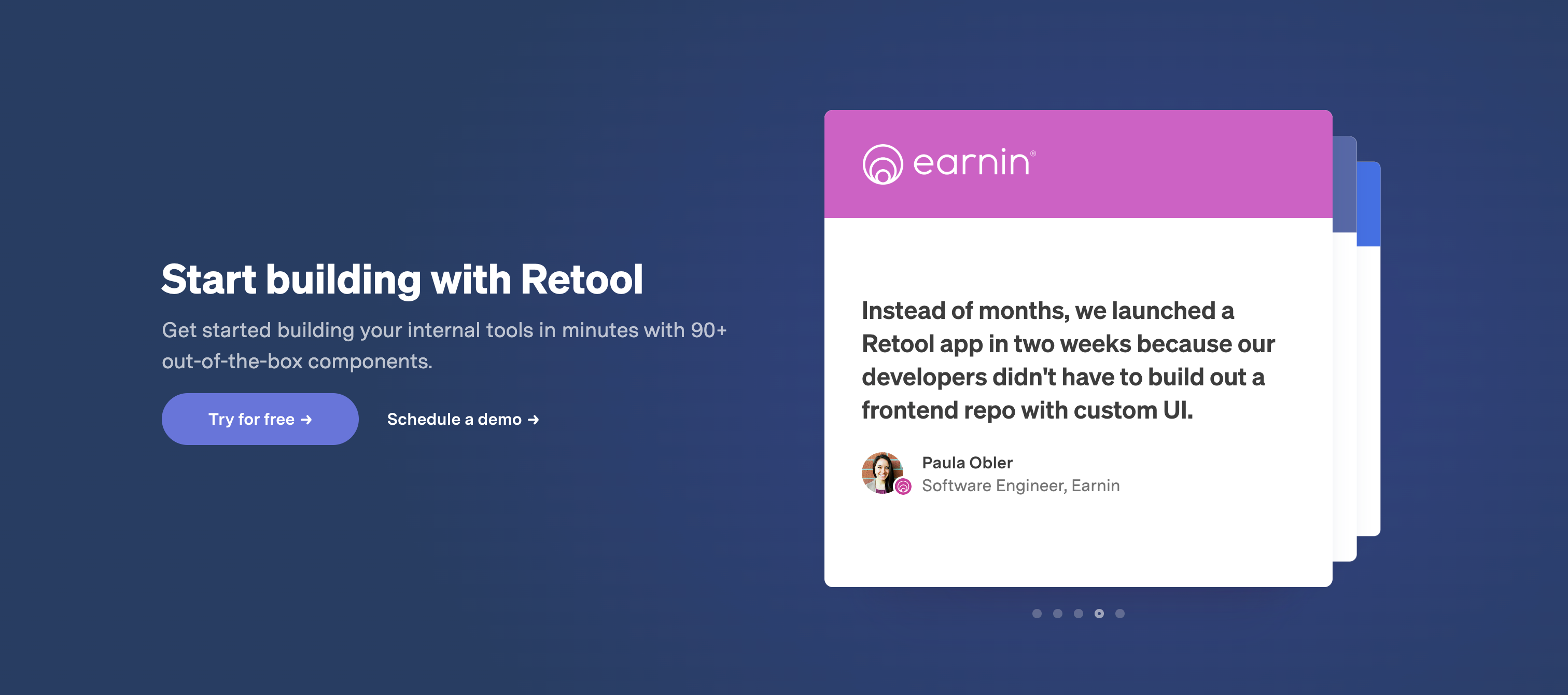 Start building with Retool

Get started building your internal tools in minutes with 90+ out-of-the-box components.

Try for free →

Schedule a demo →

earnin®

Instead of months, we launched a Retool app in two weeks because our developers didn't have to build out a frontend repo with custom UI.

Paula Obler
Software Engineer, Earnin